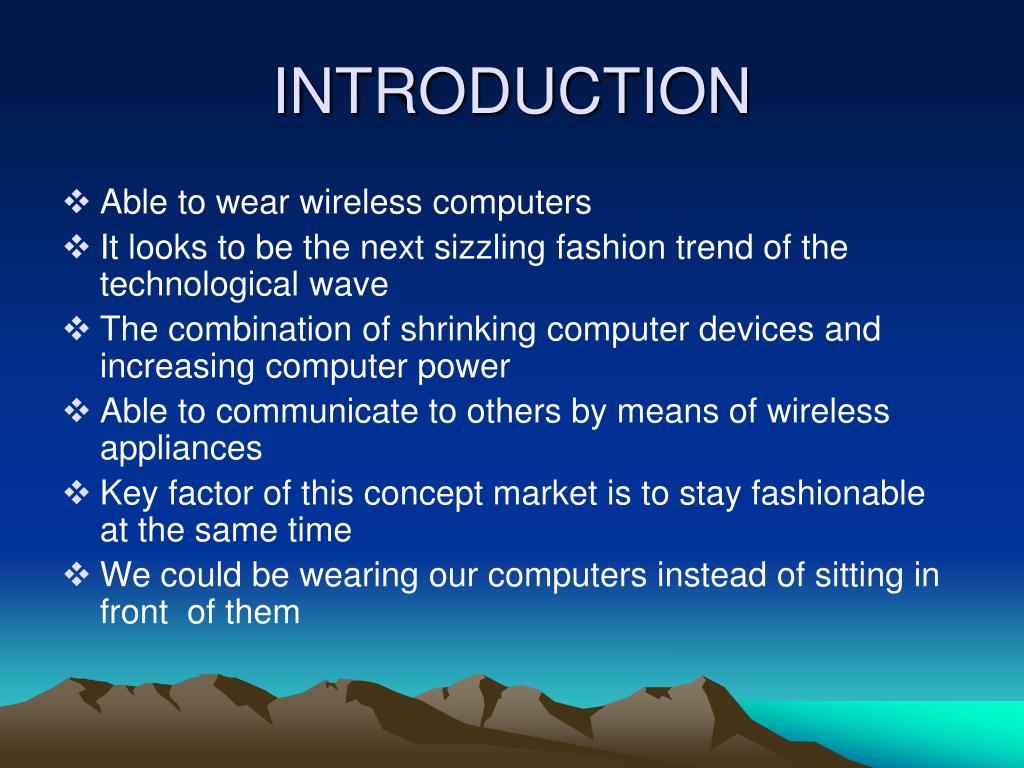 INTRODUCTION

❖ Able to wear wireless computers
❖ It looks to be the next sizzling fashion trend of the technological wave
❖ The combination of shrinking computer devices and increasing computer power
❖ Able to communicate to others by means of wireless appliances
❖ Key factor of this concept market is to stay fashionable at the same time
❖ We could be wearing our computers instead of sitting in front  of them